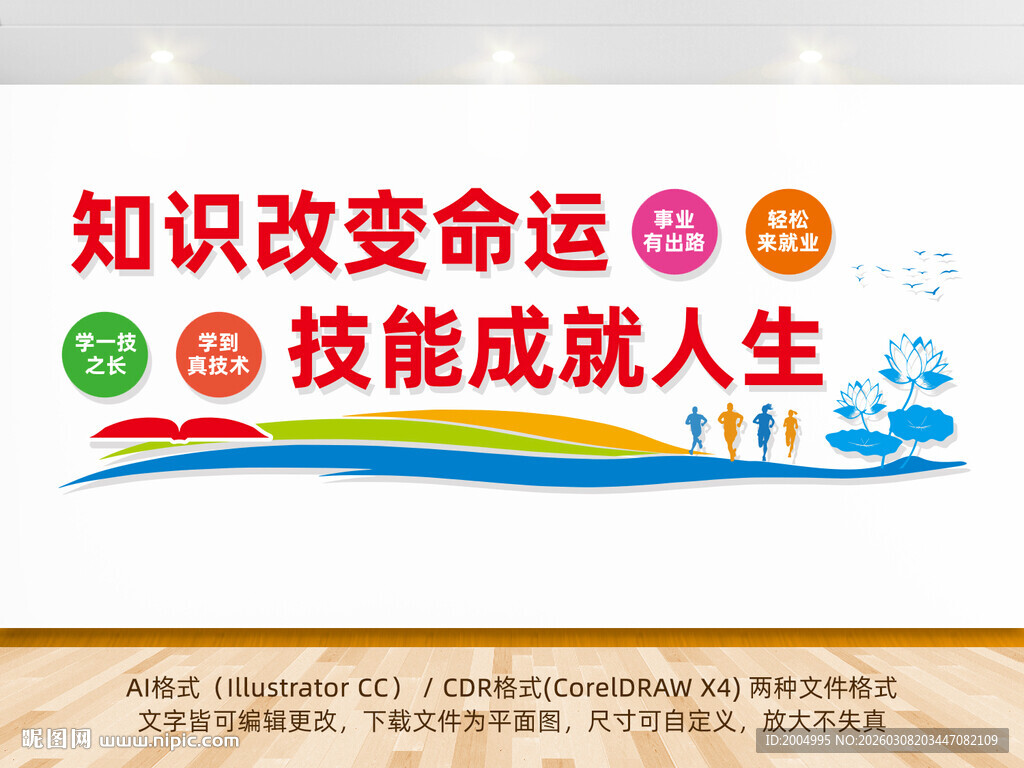 知识改变命运

事业有出路

轻松来就业

学一技之长

学到真技术

技能成就人生

AI格式（Illustrator CC） / CDR格式(CorelDRAW X4) 两种文件格式
文字皆可编辑更改，下载文件为平面图，尺寸可自定义，放大不失真

昵图网 www.nipic.com

ID:2004995 NO:20260308203447082109